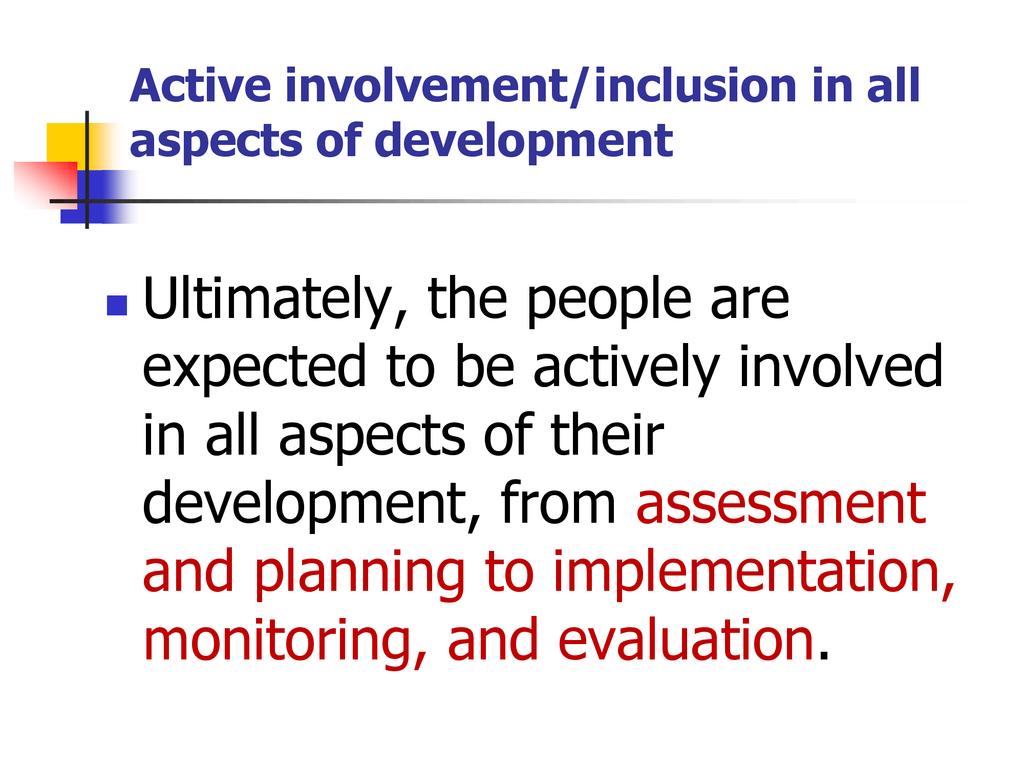 Active involvement/inclusion in all aspects of development

Ultimately, the people are expected to be actively involved in all aspects of their development, from assessment and planning to implementation, monitoring, and evaluation.